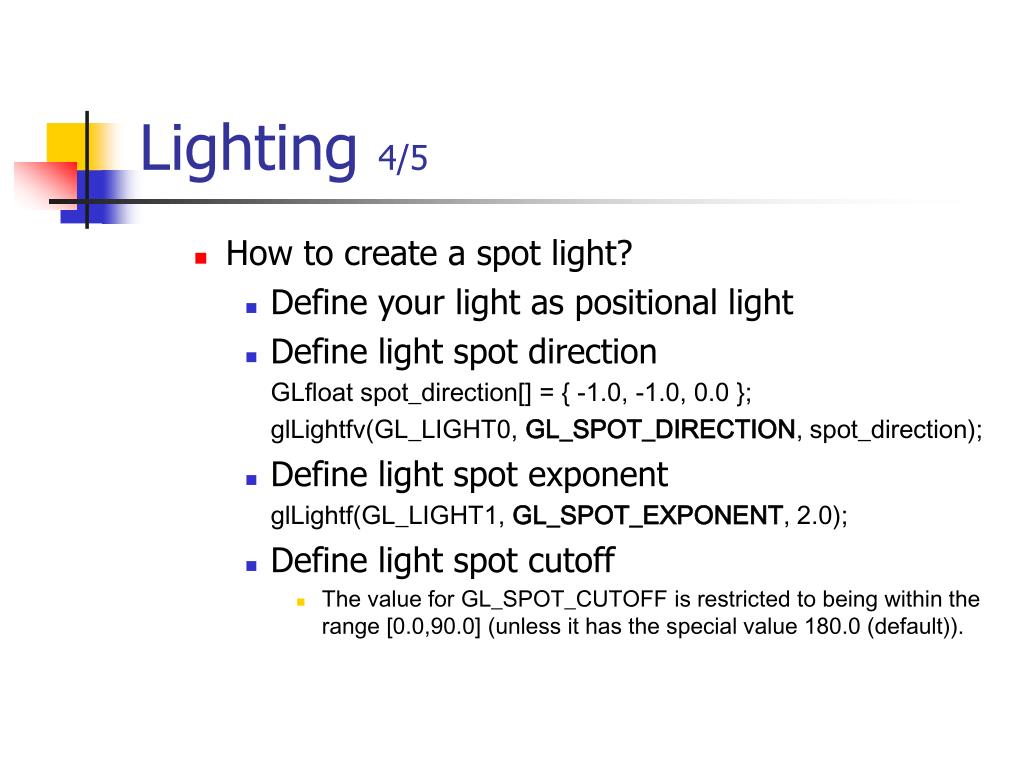 Lighting 4/5

How to create a spot light?

Define your light as positional light

Define light spot direction

GLfloat spot_direction[] = { -1.0, -1.0, 0.0 };

glLightfv(GL_LIGHT0, GL_SPOT_DIRECTION, spot_direction);

Define light spot exponent

glLightf(GL_LIGHT1, GL_SPOT_EXPONENT, 2.0);

Define light spot cutoff

The value for GL_SPOT_CUTOFF is restricted to being within the range [0.0,90.0] (unless it has the special value 180.0 (default)).